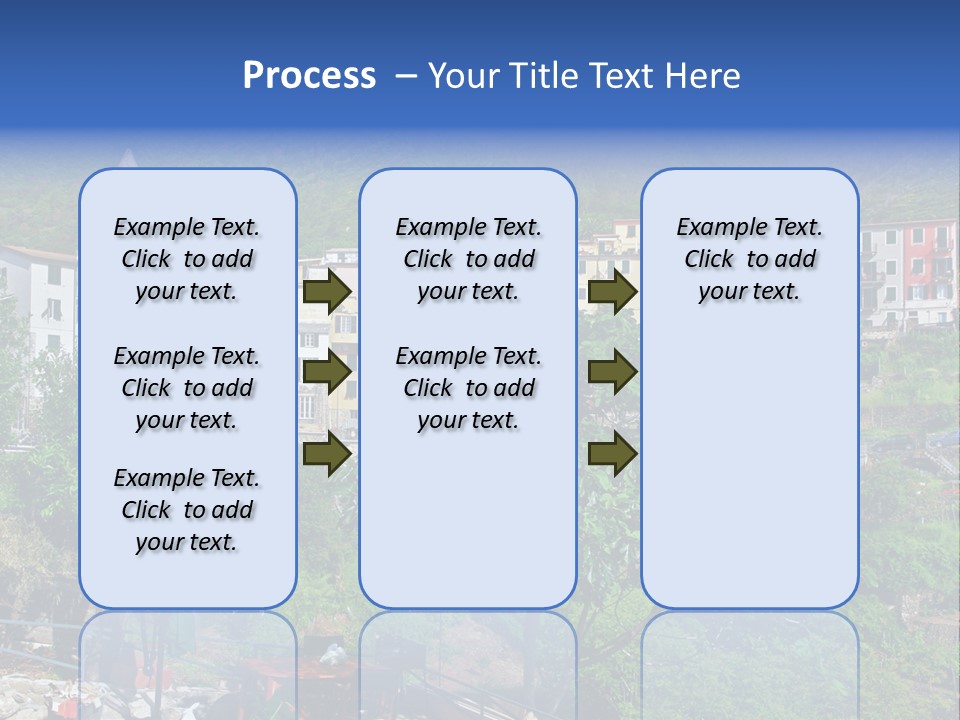 Process – Your Title Text Here

Example Text. Click to add your text.

Example Text. Click to add your text.

Example Text. Click to add your text.

Example Text. Click to add your text.

Example Text. Click to add your text.

Example Text. Click to add your text.